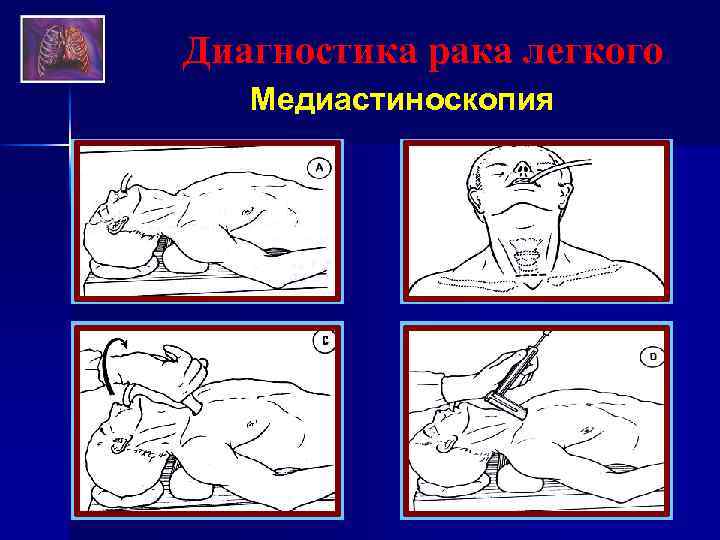 Диагностика рака легкого

Медиастиноскопия

A

C

D